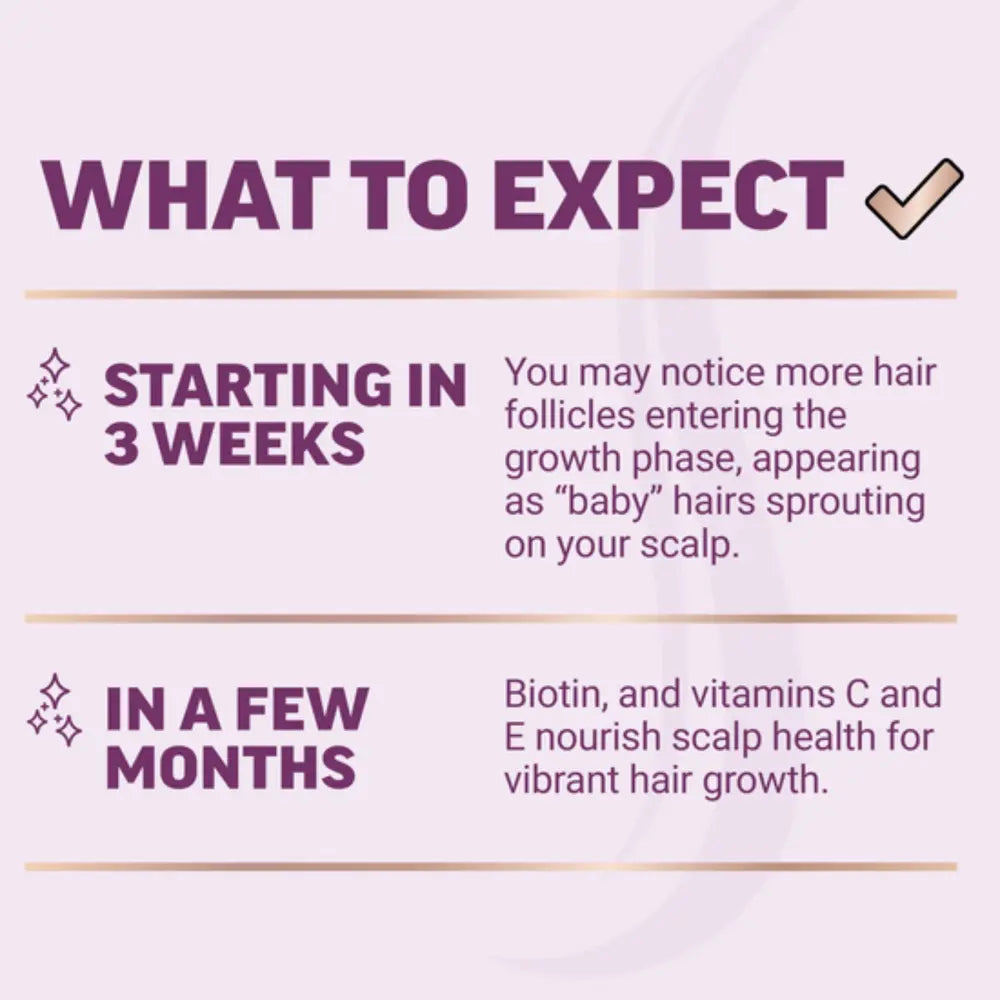 WHAT TO EXPECT

STARTING IN 3 WEEKS

You may notice more hair follicles entering the growth phase, appearing as “baby” hairs sprouting on your scalp.

IN A FEW MONTHS

Biotin, and vitamins C and E nourish scalp health for vibrant hair growth.